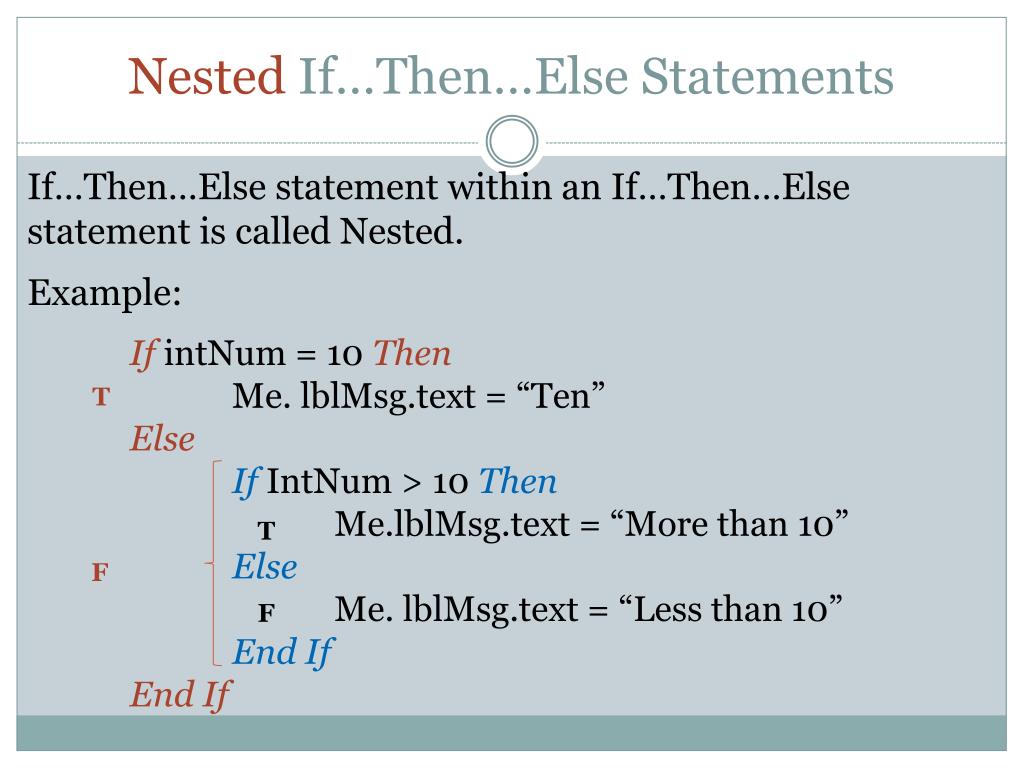 Nested If…Then…Else Statements

If…Then…Else statement within an If…Then…Else statement is called Nested.

Example:

If intNum = 10 Then
T Me. lblMsg.text = “Ten”
Else
If IntNum > 10 Then
T Me.lblMsg.text = “More than 10”
F Else
F Me. lblMsg.text = “Less than 10”
End If
End If